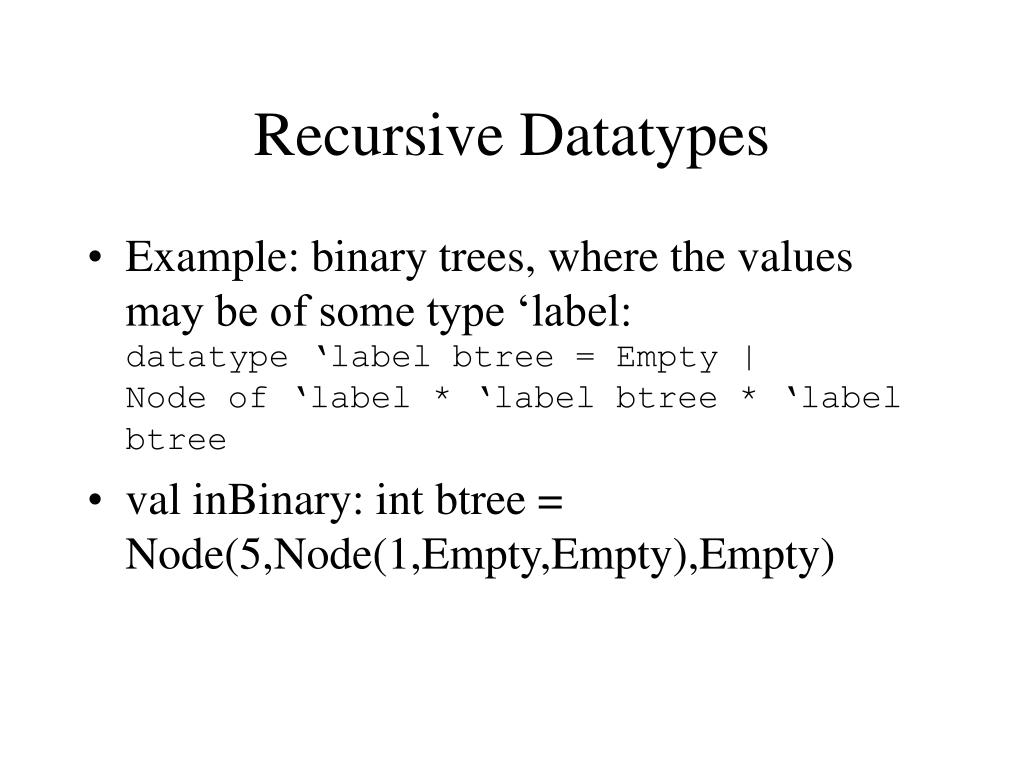 Recursive Datatypes

• Example: binary trees, where the values may be of some type ‘label:
datatype ‘label btree = Empty |
Node of ‘label * ‘label btree * ‘label btree

• val inBinary: int btree = Node(5,Node(1,Empty,Empty),Empty)